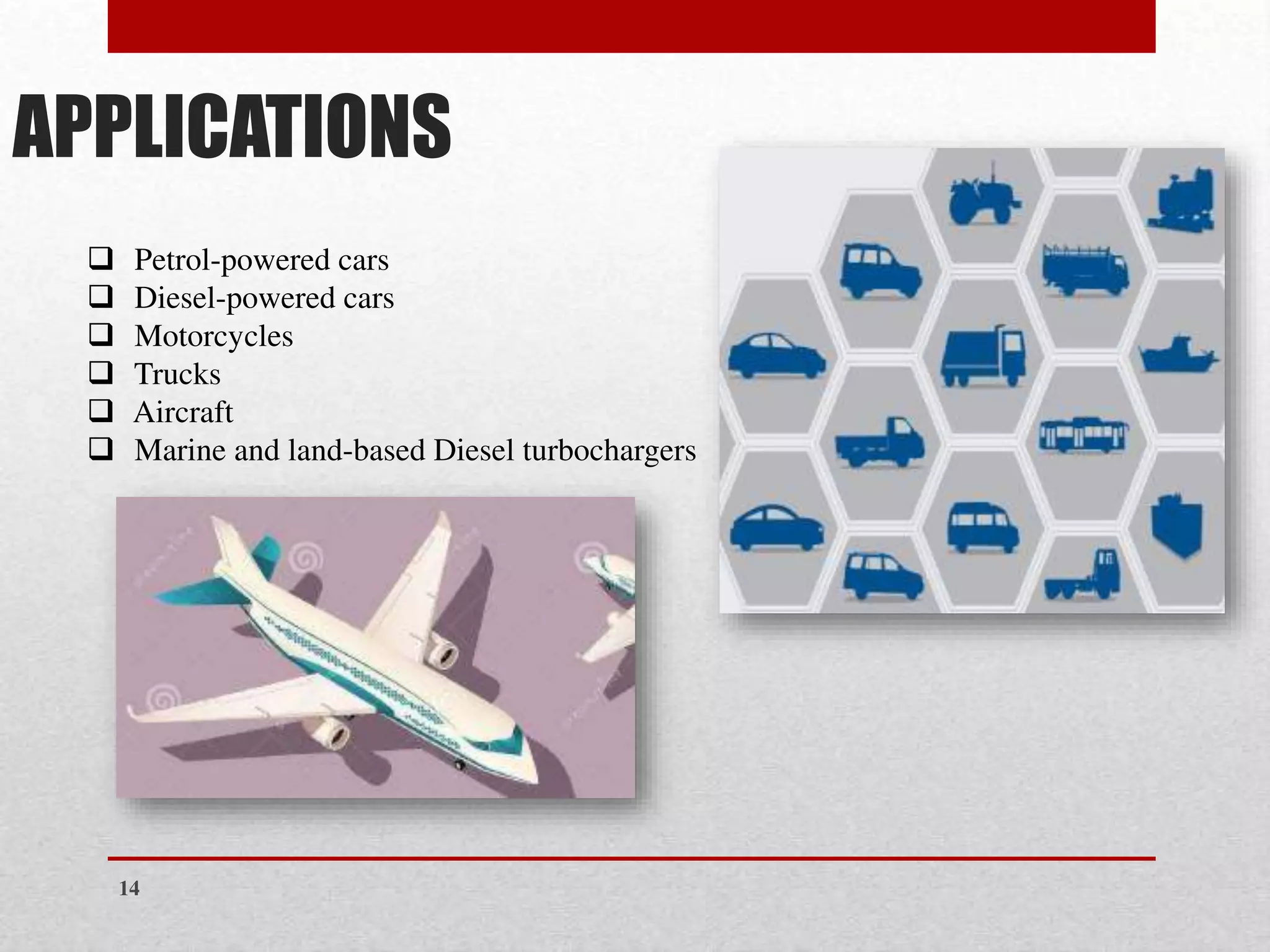 APPLICATIONS

❑ Petrol-powered cars
❑ Diesel-powered cars
❑ Motorcycles
❑ Trucks
❑ Aircraft
❑ Marine and land-based Diesel turbochargers

14